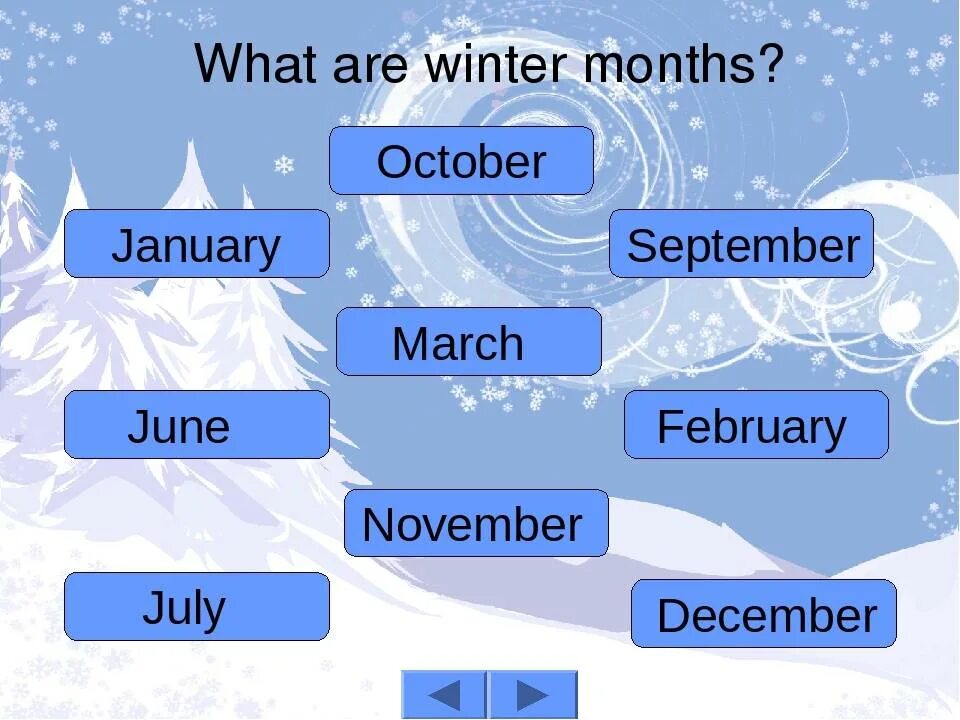 What are winter months?

October

January

September

March

June

February

November

July

December